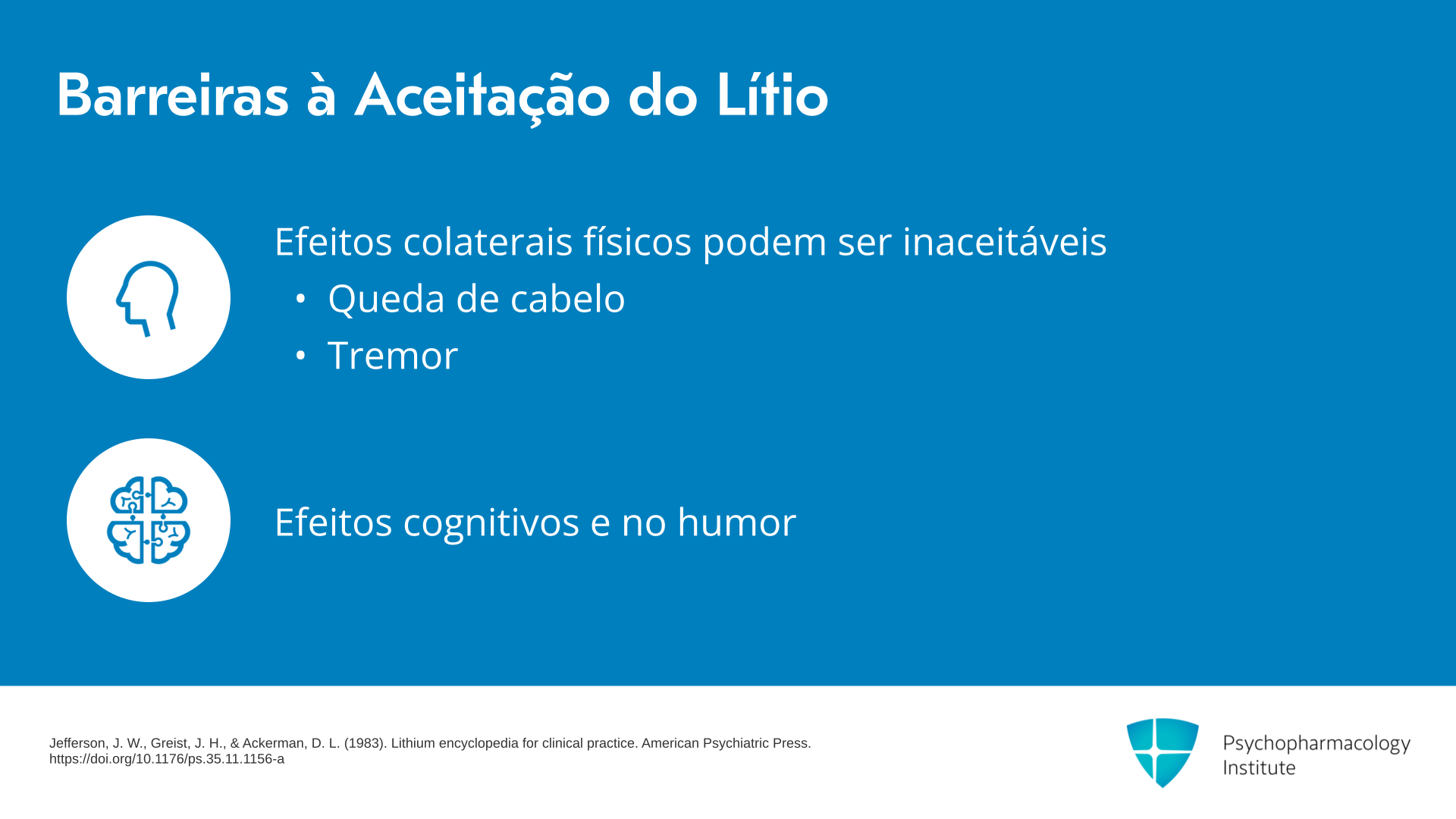 Barreiras à Aceitação do Lítio

Efeitos colaterais físicos podem ser inaceitáveis
• Queda de cabelo
• Tremor

Efeitos cognitivos e no humor

Jefferson, J. W., Greist, J. H., & Ackerman, D. L. (1983). Lithium encyclopedia for clinical practice. American Psychiatric Press. https://doi.org/10.1176/ps.35.11.1156-a

Psychopharmacology Institute